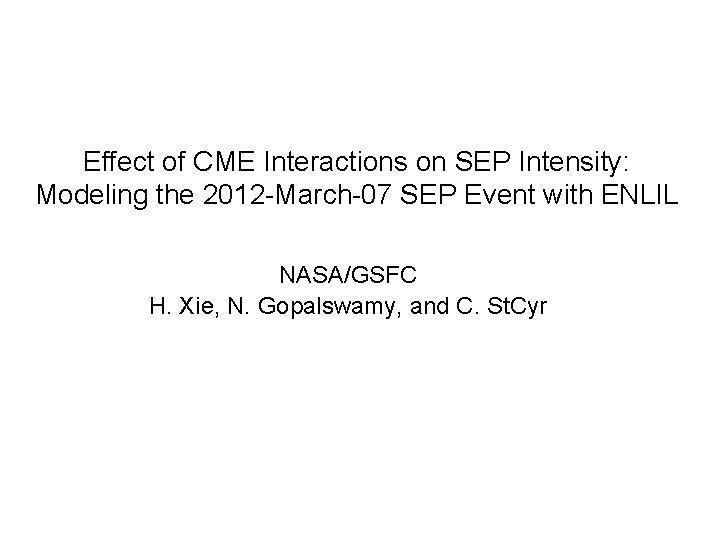 Effect of CME Interactions on SEP Intensity:
Modeling the 2012-March-07 SEP Event with ENLIL

NASA/GSFC
H. Xie, N. Gopalswamy, and C. StCyr